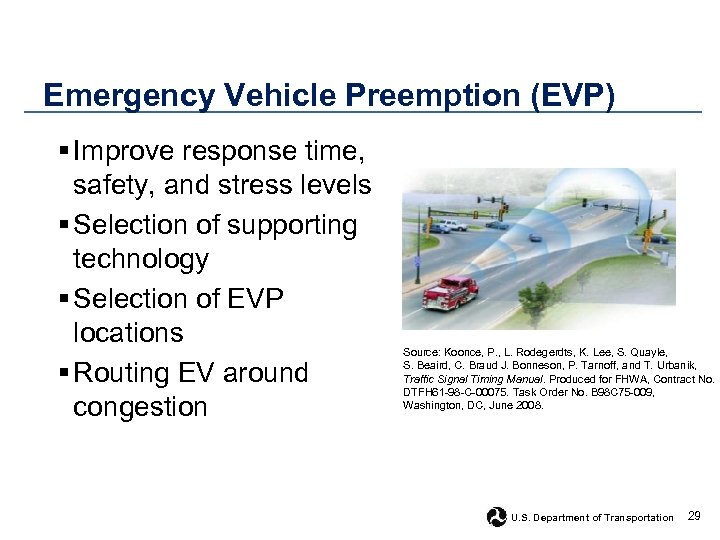 Emergency Vehicle Preemption (EVP)

▪ Improve response time, safety, and stress levels
▪ Selection of supporting technology
▪ Selection of EVP locations
▪ Routing EV around congestion

Source: Koonce, P., L. Rodegerdts, K. Lee, S. Quayle, S. Beaird, C. Braud J. Bonneson, P. Tarnoff, and T. Urbanik, Traffic Signal Timing Manual. Produced for FHWA, Contract No. DTFH61-98-C-00075. Task Order No. B98C75-009, Washington, DC, June 2008.

U.S. Department of Transportation 29